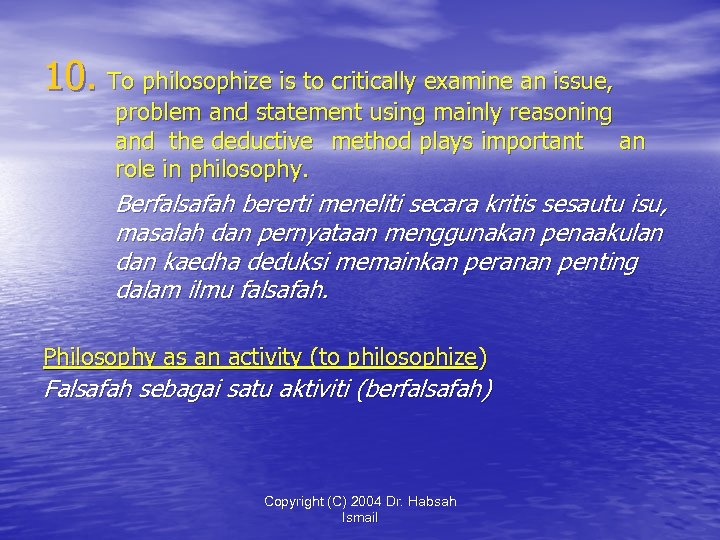 10. To philosophize is to critically examine an issue, problem and statement using mainly reasoning and the deductive method plays important an role in philosophy.

Berfalsafah bererti meneliti secara kritis sesautu isu, masalah dan pernyataan menggunakan penaakulan dan kaedha deduksi memainkan peranan penting dalam ilmu falsafah.

Philosophy as an activity (to philosophize)
Falsafah sebagai satu aktiviti (berfalsafah)

Copyright (C) 2004 Dr. Habsah Ismail